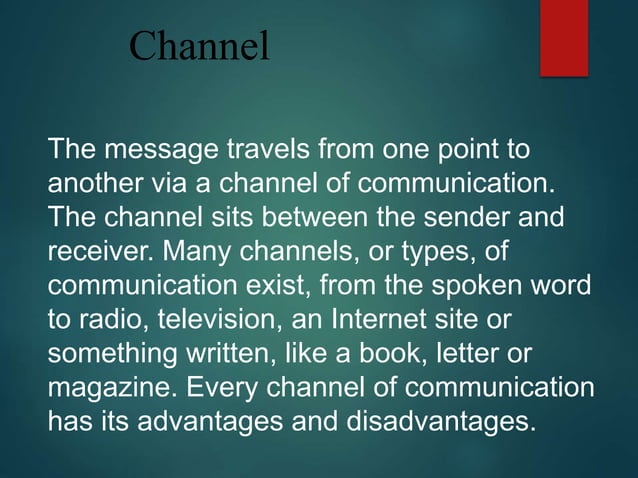 Channel

The message travels from one point to another via a channel of communication. The channel sits between the sender and receiver. Many channels, or types, of communication exist, from the spoken word to radio, television, an Internet site or something written, like a book, letter or magazine. Every channel of communication has its advantages and disadvantages.